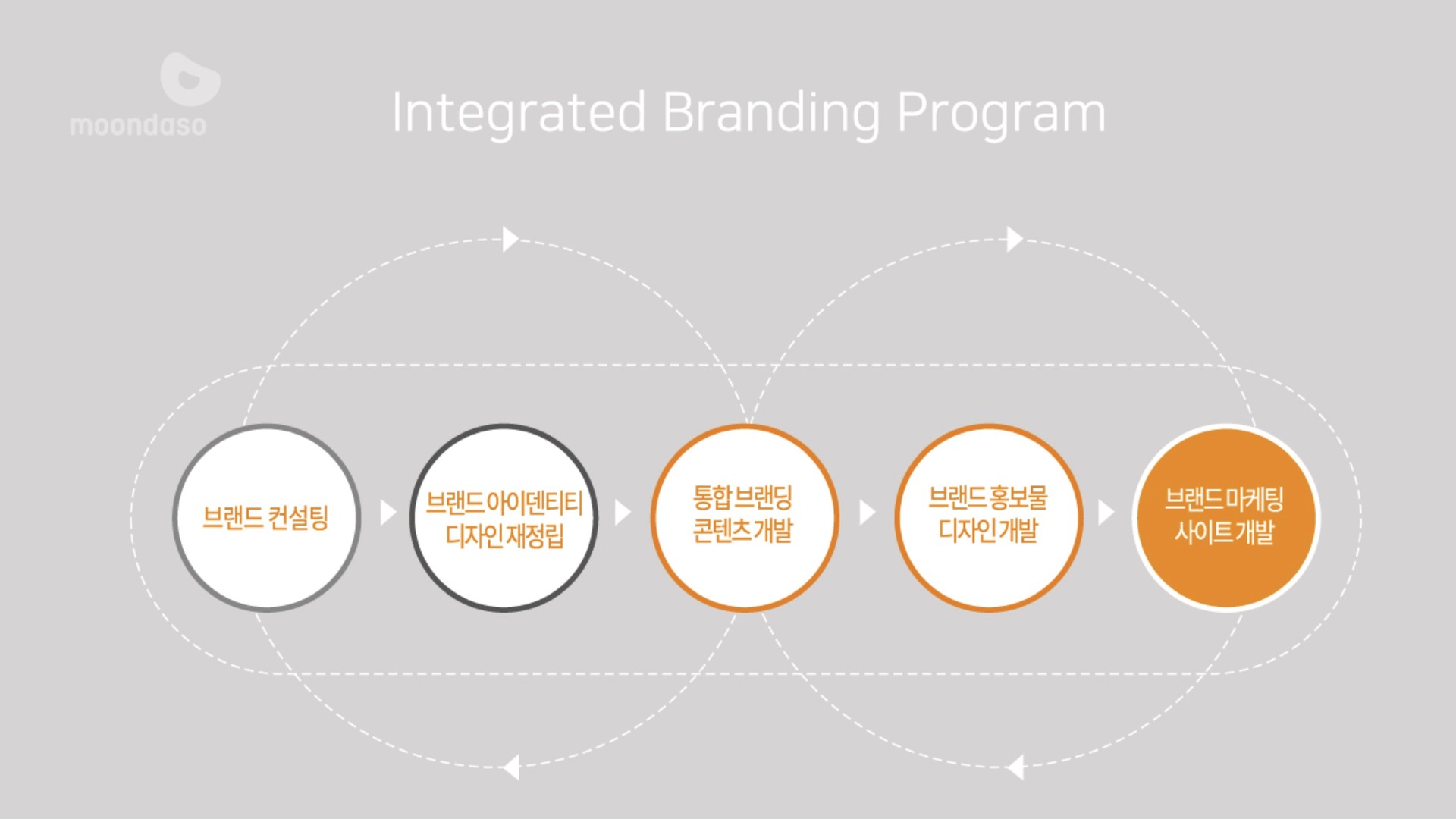 moondaso

Integrated Branding Program

브랜드 컨설팅

브랜드 아이덴티티
디자인 재정립

통합 브랜딩
콘텐츠 개발

브랜드 홍보물
디자인 개발

브랜드 마케팅
사이트 개발